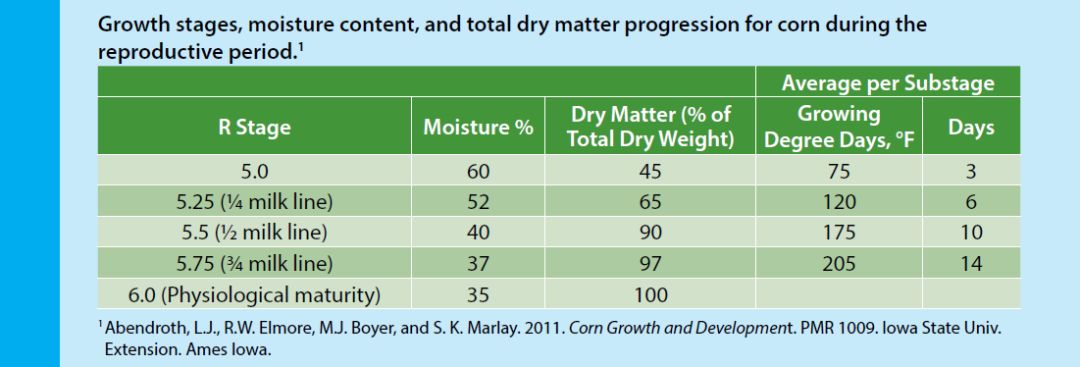 Growth stages, moisture content, and total dry matter progression for corn during the reproductive period.$^1$

| | | | Average per Substage | |
|---|---|---|---|---|
| R Stage | Moisture % | Dry Matter (% of Total Dry Weight) | Growing Degree Days, °F | Days |
| 5.0 | 60 | 45 | 75 | 3 |
| 5.25 (¼ milk line) | 52 | 65 | 120 | 6 |
| 5.5 (½ milk line) | 40 | 90 | 175 | 10 |
| 5.75 (¾ milk line) | 37 | 97 | 205 | 14 |
| 6.0 (Physiological maturity) | 35 | 100 | | |

$^1$Abendroth, L.J., R.W. Elmore, M.J. Boyer, and S. K. Marlay. 2011. Corn Growth and Development. PMR 1009. Iowa State Univ. Extension. Ames Iowa.